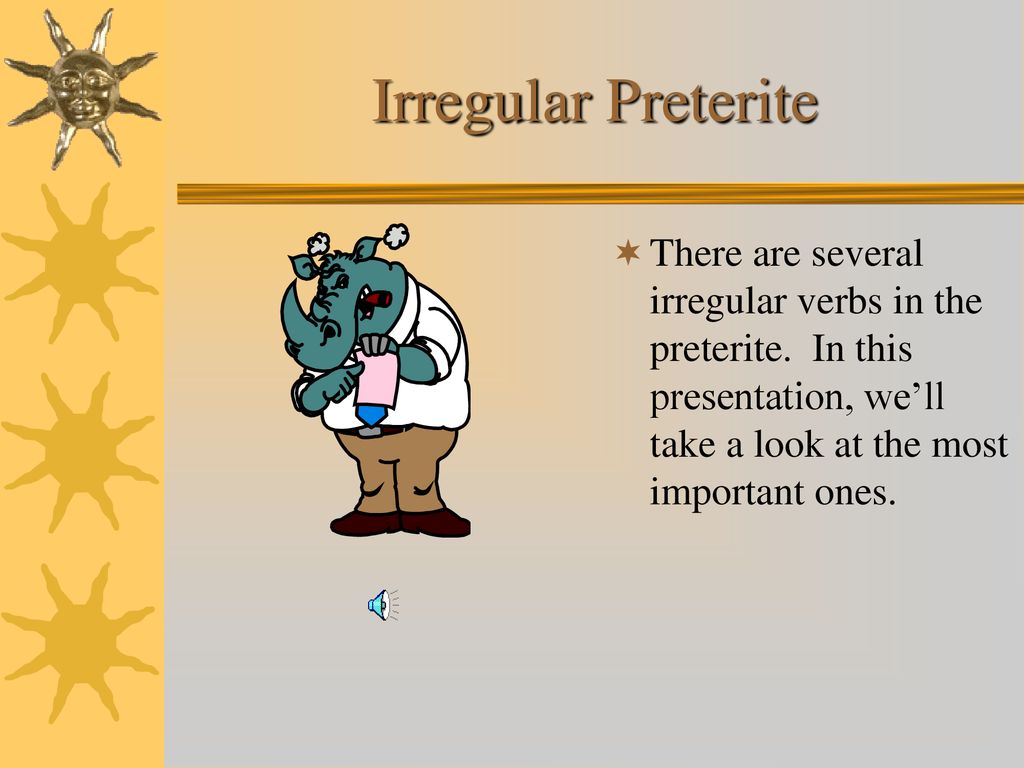 Irregular Preterite

There are several irregular verbs in the preterite.  In this presentation, we’ll take a look at the most important ones.